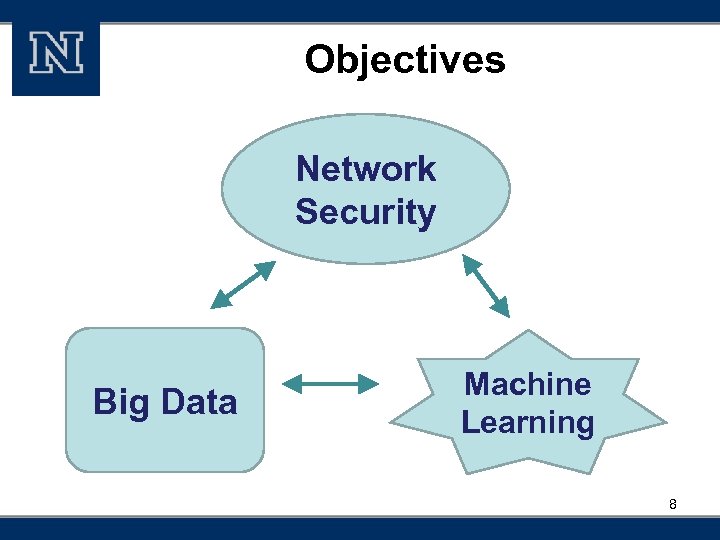 N

Objectives

Network Security

Big Data

Machine Learning

8